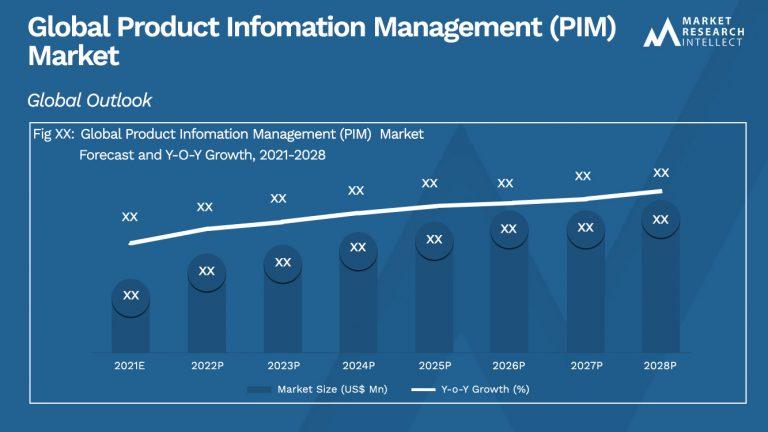 Global Product Infomation Management (PIM) Market

MARKET RESEARCH INTELLECT

Global Outlook

Fig XX: Global Product Infomation Management (PIM) Market Forecast and Y-O-Y Growth, 2021-2028

XX XX XX XX XX XX XX XX

XX XX XX XX XX XX XX XX

2021E 2022P 2023P 2024P 2025P 2026P 2027P 2028P

Market Size (US$ Mn) Y-o-Y Growth (%)